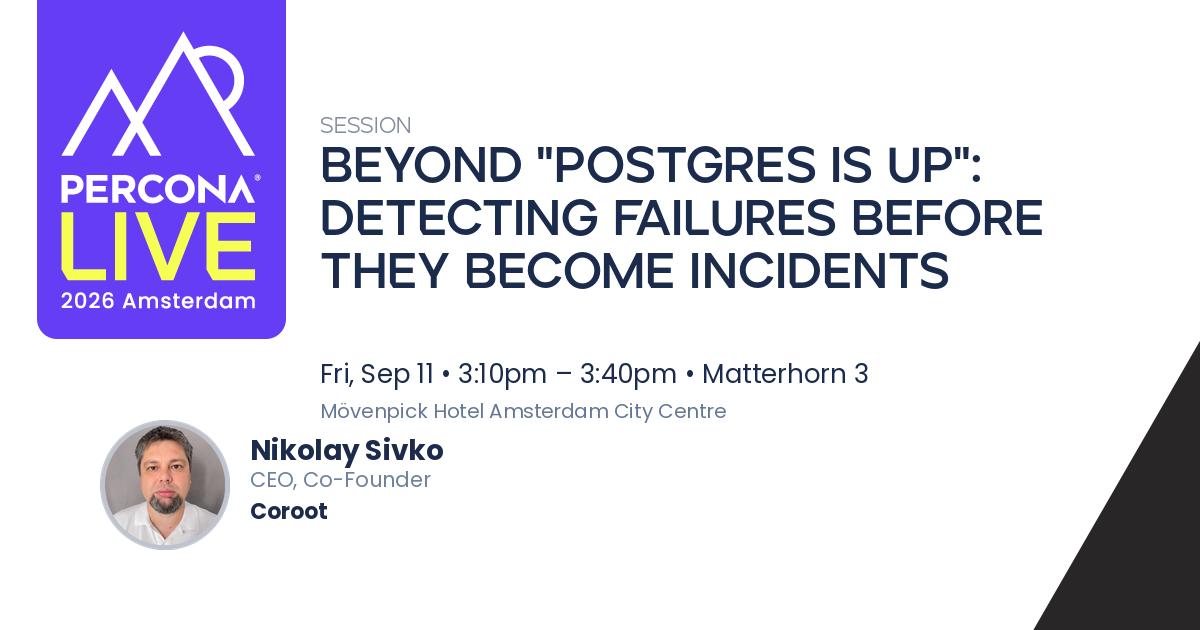 PERCONA®
LIVE
2026 Amsterdam

SESSION
BEYOND "POSTGRES IS UP": DETECTING FAILURES BEFORE THEY BECOME INCIDENTS

Fri, Sep 11 • 3:10pm – 3:40pm • Matterhorn 3
Mövenpick Hotel Amsterdam City Centre

Nikolay Sivko
CEO, Co-Founder
Coroot